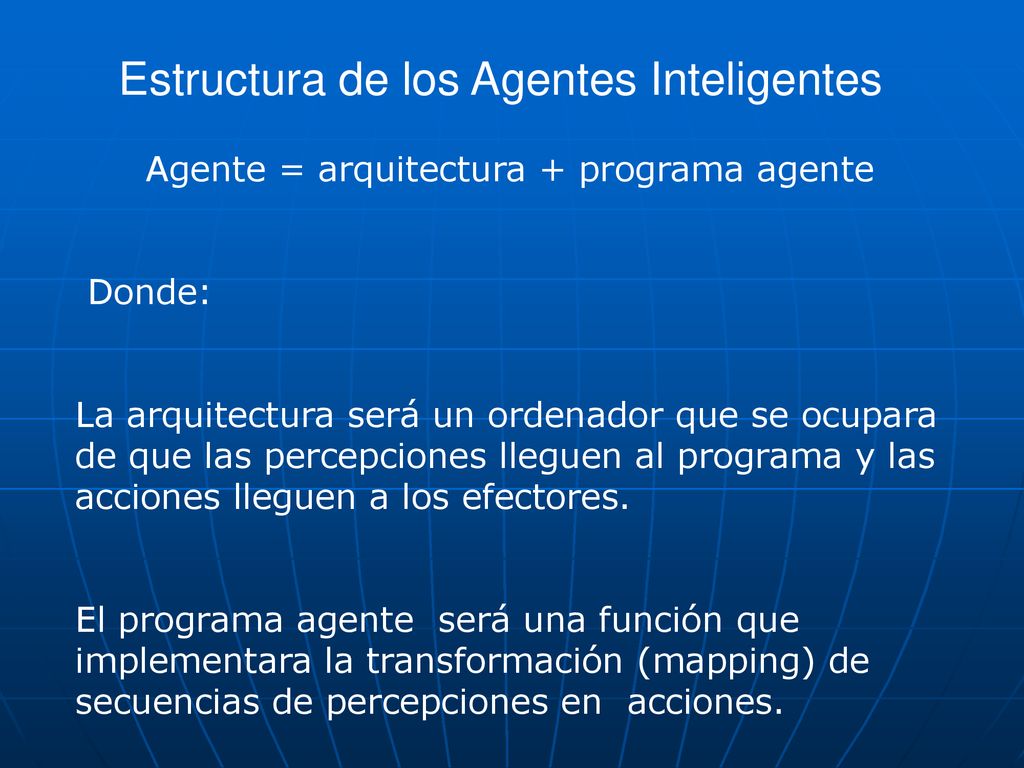 Estructura de los Agentes Inteligentes

Agente = arquitectura + programa agente

Donde:

La arquitectura será un ordenador que se ocupara de que las percepciones lleguen al programa y las acciones lleguen a los efectores.

El programa agente será una función que implementara la transformación (mapping) de secuencias de percepciones en acciones.